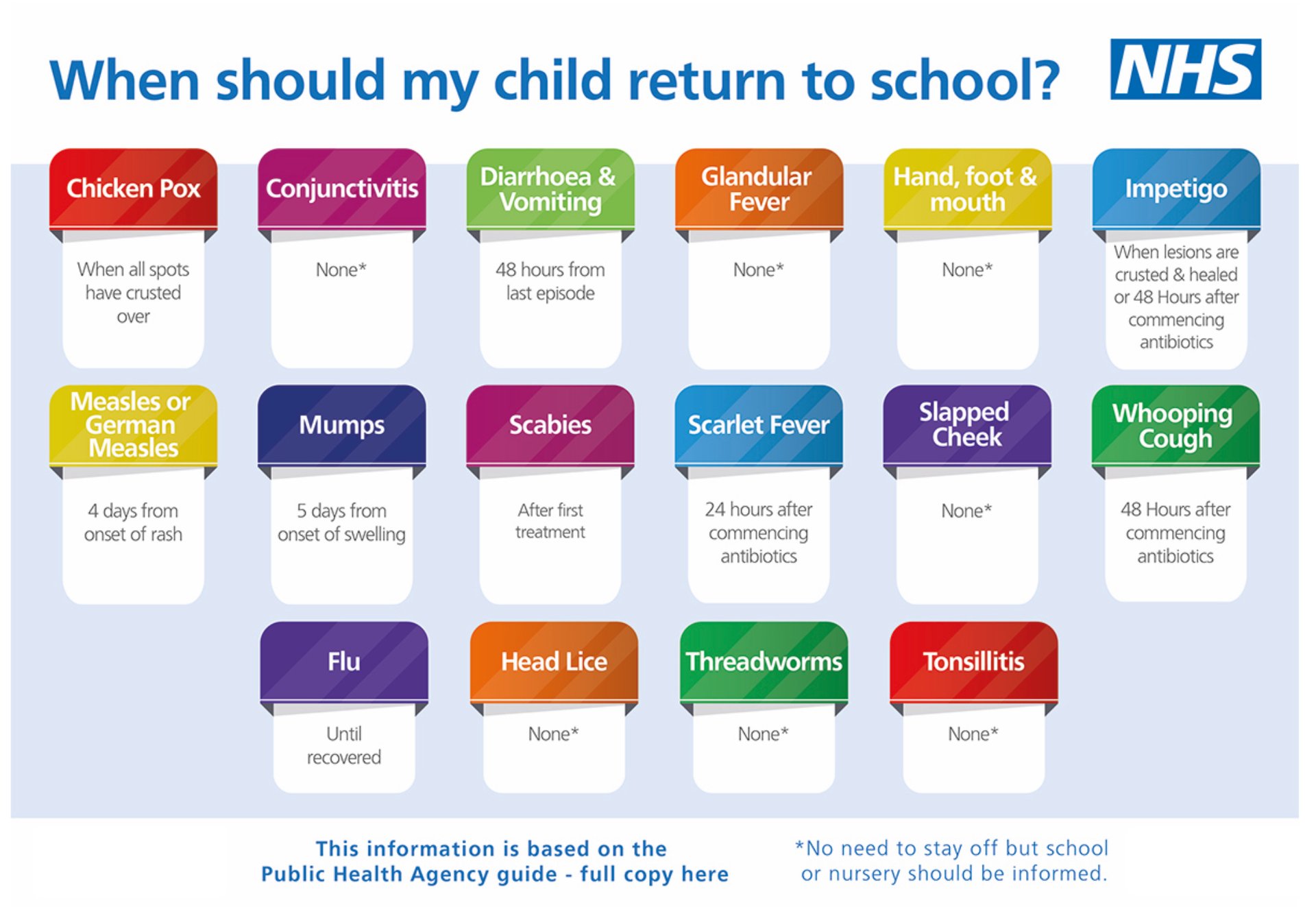 When should my child return to school?

NHS

Chicken Pox

When all spots have crusted over

Conjunctivitis

None*

Diarrhoea & Vomiting

48 hours from last episode

Glandular Fever

None*

Hand, foot & mouth

None*

Impetigo

When lesions are crusted & healed or 48 Hours after commencing antibiotics

Measles or German Measles

4 days from onset of rash

Mumps

5 days from onset of swelling

Scabies

After first treatment

Scarlet Fever

24 hours after commencing antibiotics

Slapped Cheek

None*

Whooping Cough

48 Hours after commencing antibiotics

Flu

Until recovered

Head Lice

None*

Threadworms

None*

Tonsillitis

None*

This information is based on the Public Health Agency guide - full copy here

*No need to stay off but school or nursery should be informed.